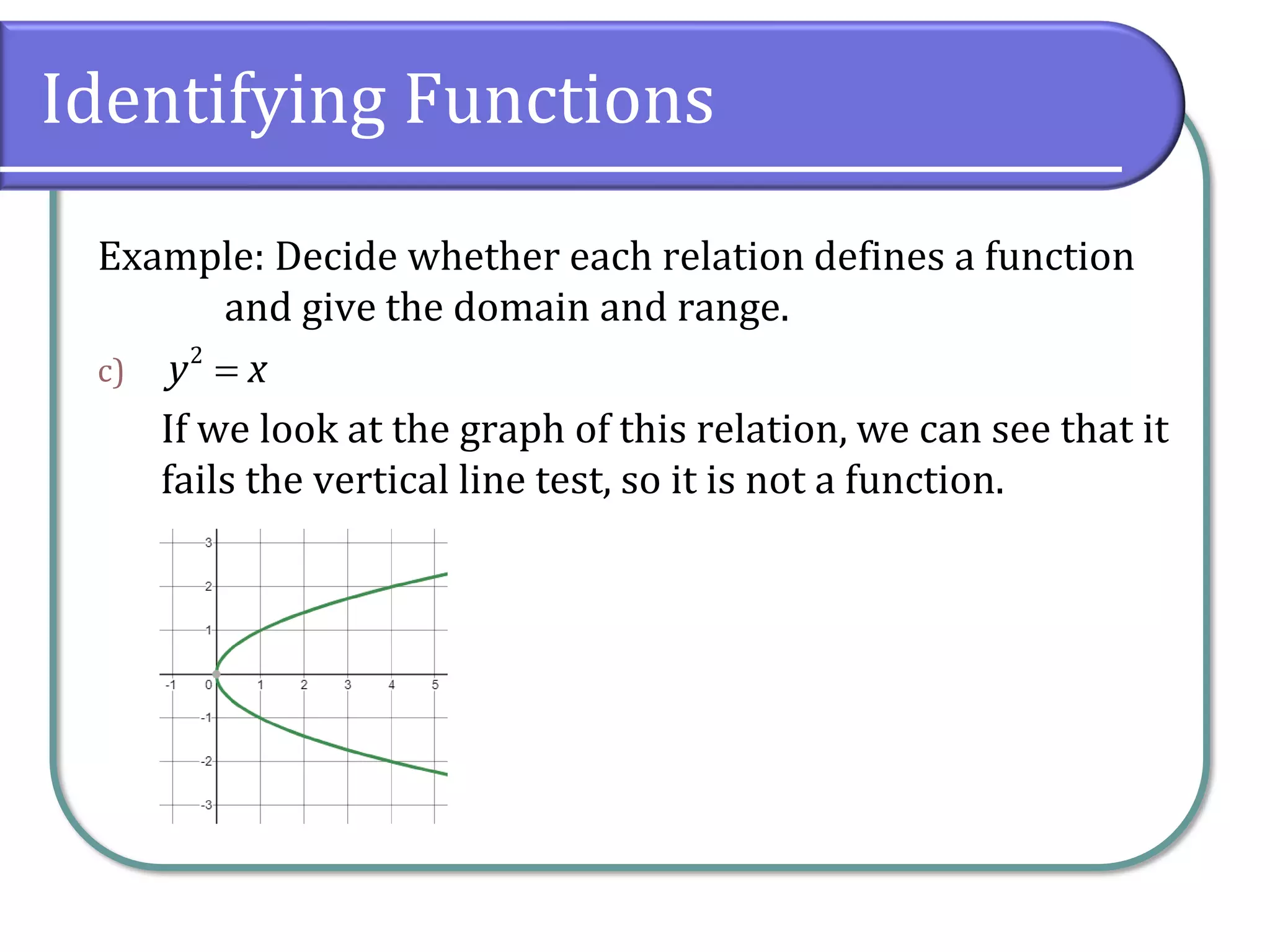 Identifying Functions

Example: Decide whether each relation defines a function and give the domain and range.

c) $y^2 = x$

If we look at the graph of this relation, we can see that it fails the vertical line test, so it is not a function.

3
2
1
-1 0 1 2 3 4 5
-1
-2
-3